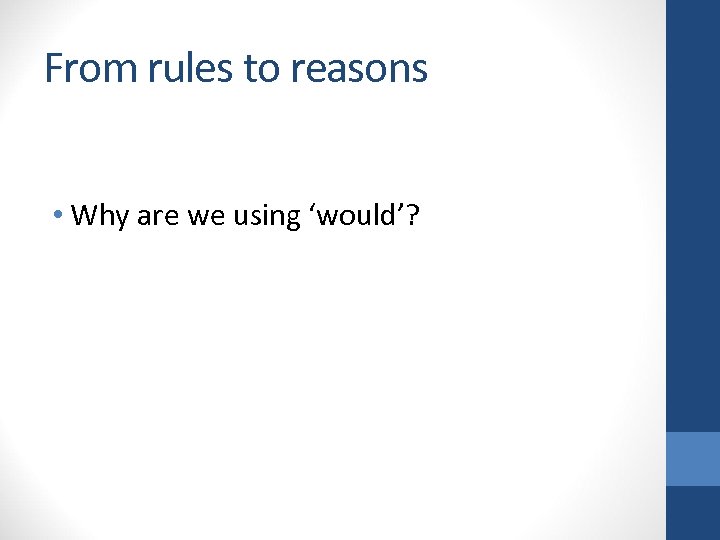 From rules to reasons

• Why are we using ‘would’?